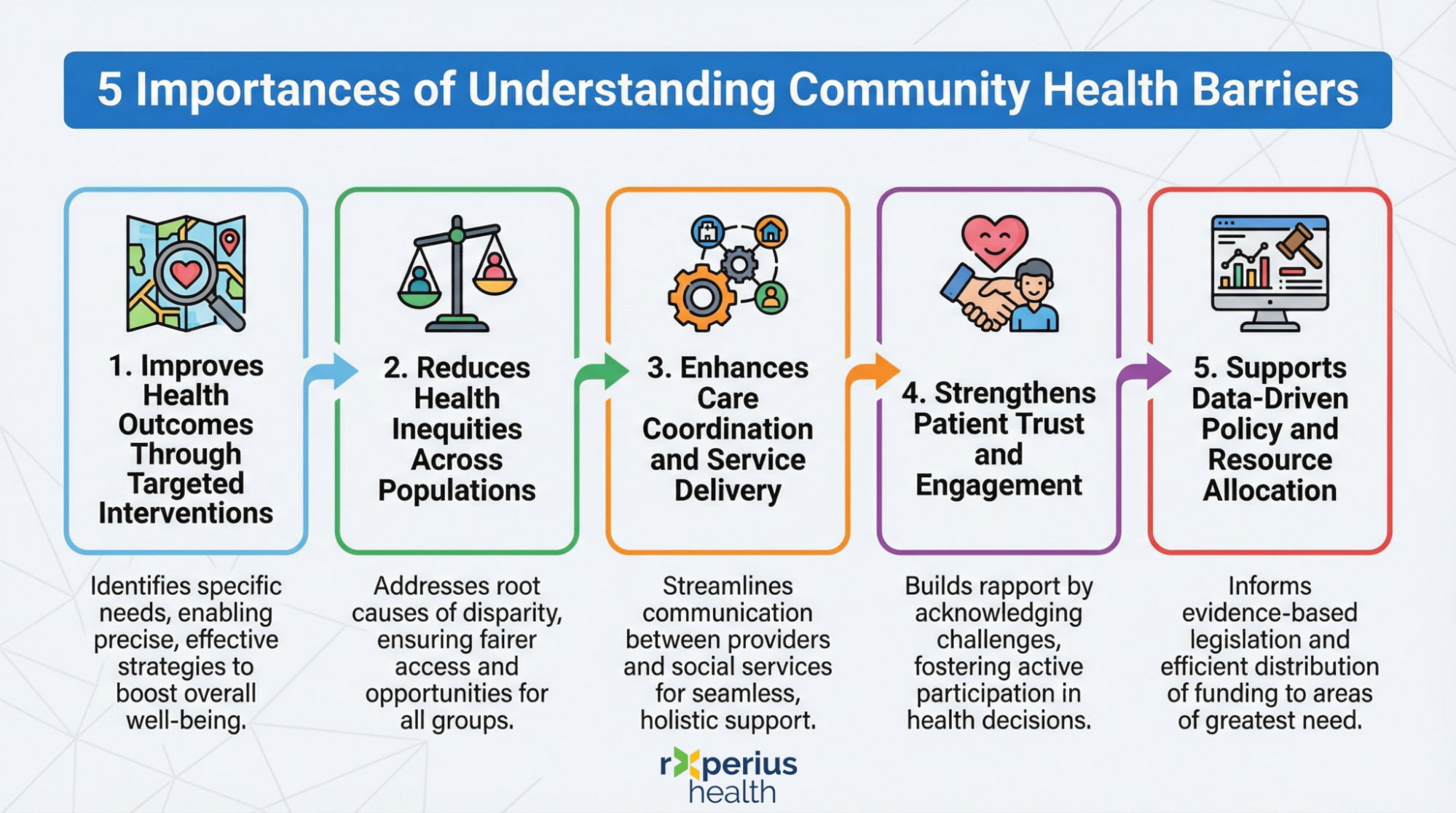 5 Importances of Understanding Community Health Barriers

1. Improves Health Outcomes Through Targeted Interventions

Identifies specific needs, enabling precise, effective strategies to boost overall well-being.

2. Reduces Health Inequities Across Populations

Addresses root causes of disparity, ensuring fairer access and opportunities for all groups.

3. Enhances Care Coordination and Service Delivery

Streamlines communication between providers and social services for seamless, holistic support.

4. Strengthens Patient Trust and Engagement

Builds rapport by acknowledging challenges, fostering active participation in health decisions.

5. Supports Data-Driven Policy and Resource Allocation

Informs evidence-based legislation and efficient distribution of funding to areas of greatest need.

rxperius health